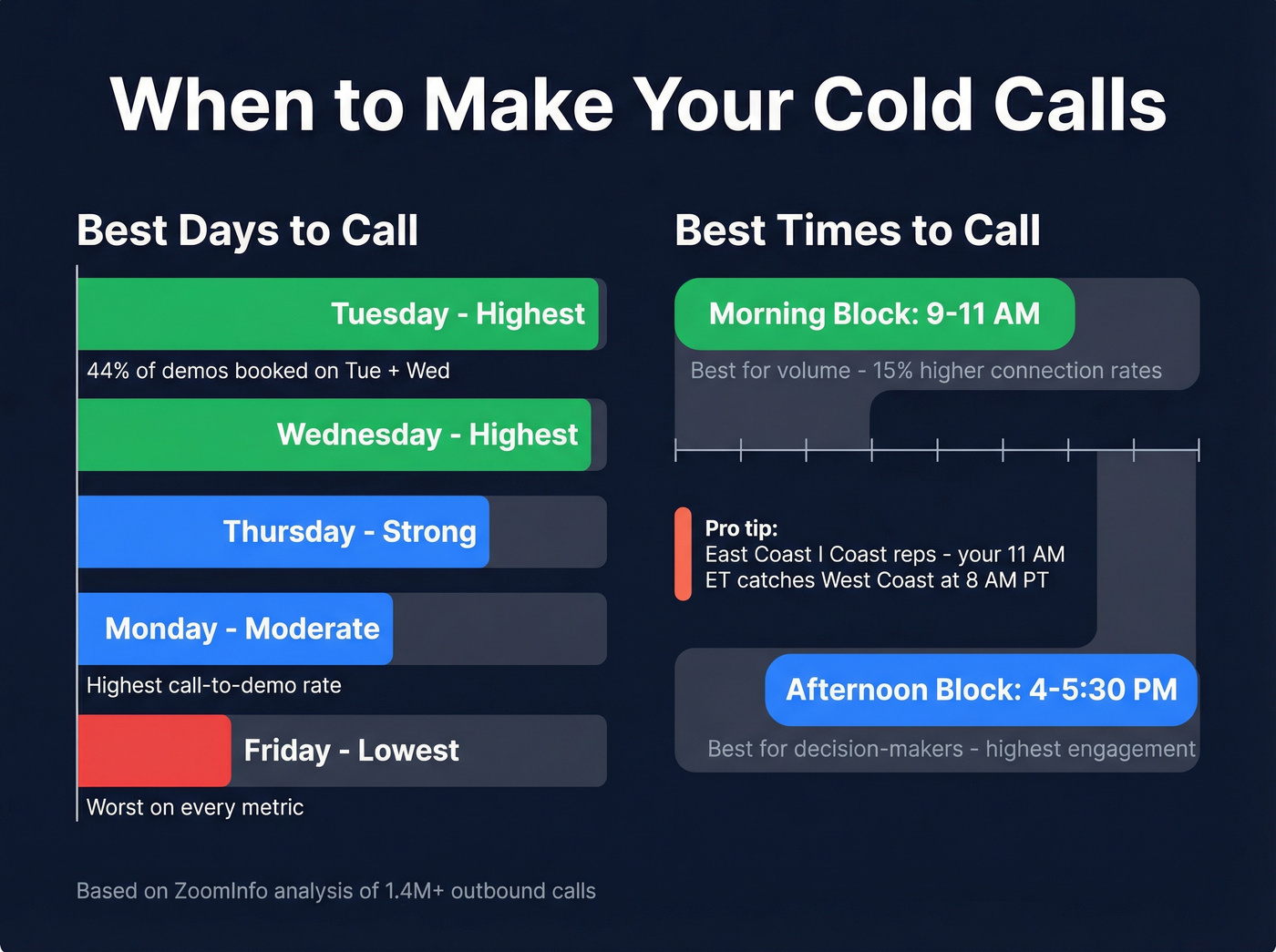 When to Make Your Cold Calls

Best Days to Call

Tuesday - Highest

44% of demos booked on Tue + Wed

Wednesday - Highest

Thursday - Strong

Monday - Moderate

Highest call-to-demo rate

Friday - Lowest

Worst on every metric

Best Times to Call

Morning Block: 9-11 AM

Best for volume - 15% higher connection rates

Pro tip:
East Coast I Coast reps - your 11 AM ET catches West Coast at 8 AM PT

Afternoon Block: 4-5:30 PM

Best for decision-makers - highest engagement

Based on ZoomInfo analysis of 1.4M+ outbound calls